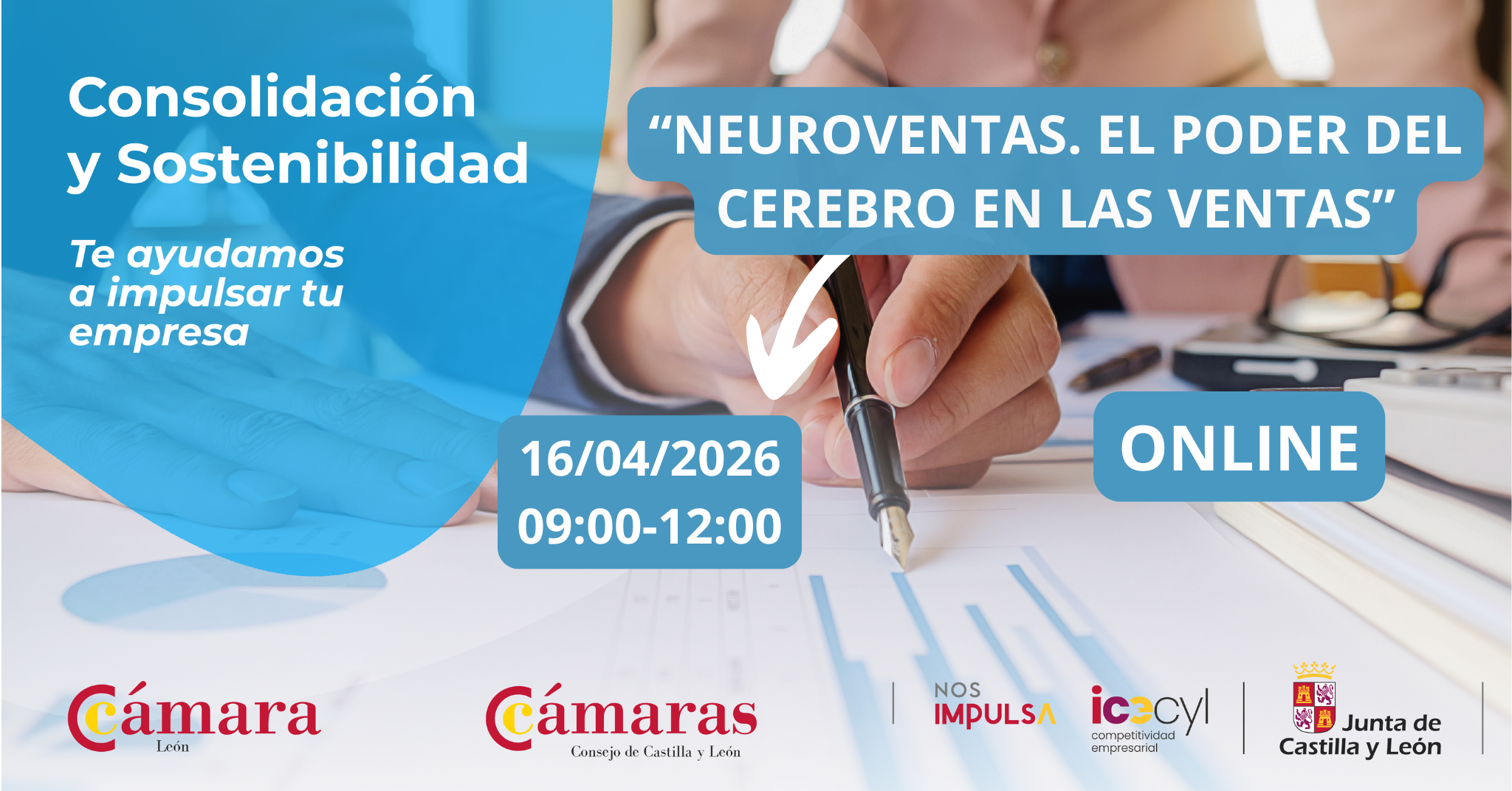 Consolidación y Sostenibilidad

Te ayudamos a impulsar tu empresa

“NEUROVENTAS. EL PODER DEL CEREBRO EN LAS VENTAS”

16/04/2026
09:00-12:00

ONLINE

Cámara
León

Cámaras
Consejo de Castilla y León

NOS IMPULSA

icecyl
competitividad empresarial

Junta de Castilla y León